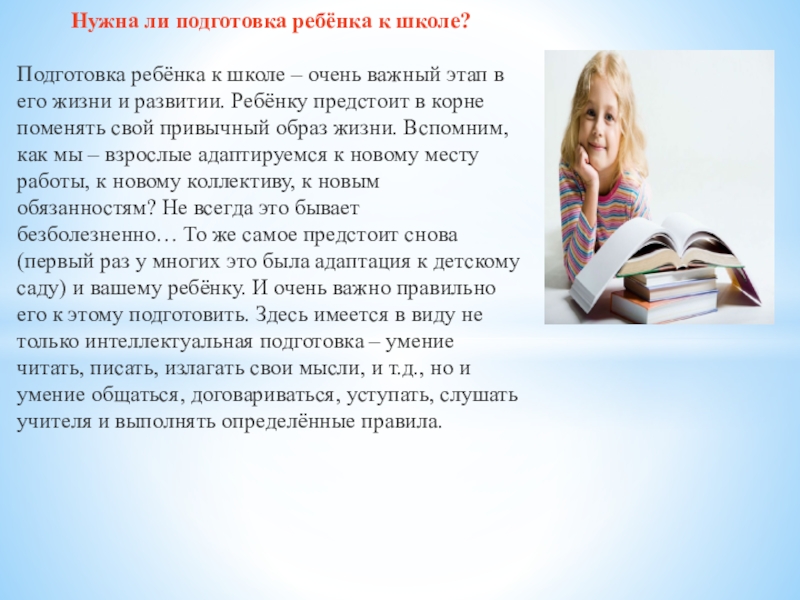 Нужна ли подготовка ребёнка к школе?

Подготовка ребёнка к школе – очень важный этап в его жизни и развитии. Ребёнку предстоит в корне поменять свой привычный образ жизни. Вспомним, как мы – взрослые адаптируемся к новому месту работы, к новому коллективу, к новым обязанностям? Не всегда это бывает безболезненно… То же самое предстоит снова (первый раз у многих это была адаптация к детскому саду) и вашему ребёнку. И очень важно правильно его к этому подготовить. Здесь имеется в виду не только интеллектуальная подготовка – умение читать, писать, излагать свои мысли, и т.д., но и умение общаться, договариваться, уступать, слушать учителя и выполнять определённые правила.